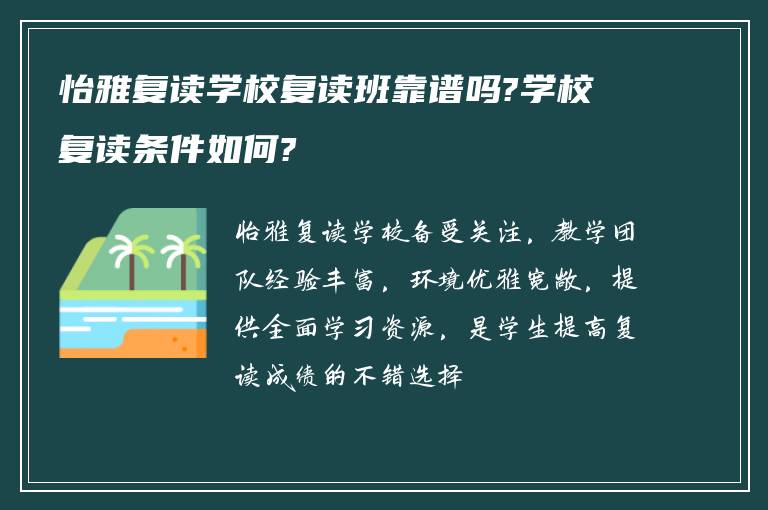 怡雅复读学校复读班靠谱吗?学校复读条件如何?

怡雅复读学校备受关注，教学团队经验丰富，环境优雅宽敞，提供全面学习资源，是学生提高复读成绩的不错选择